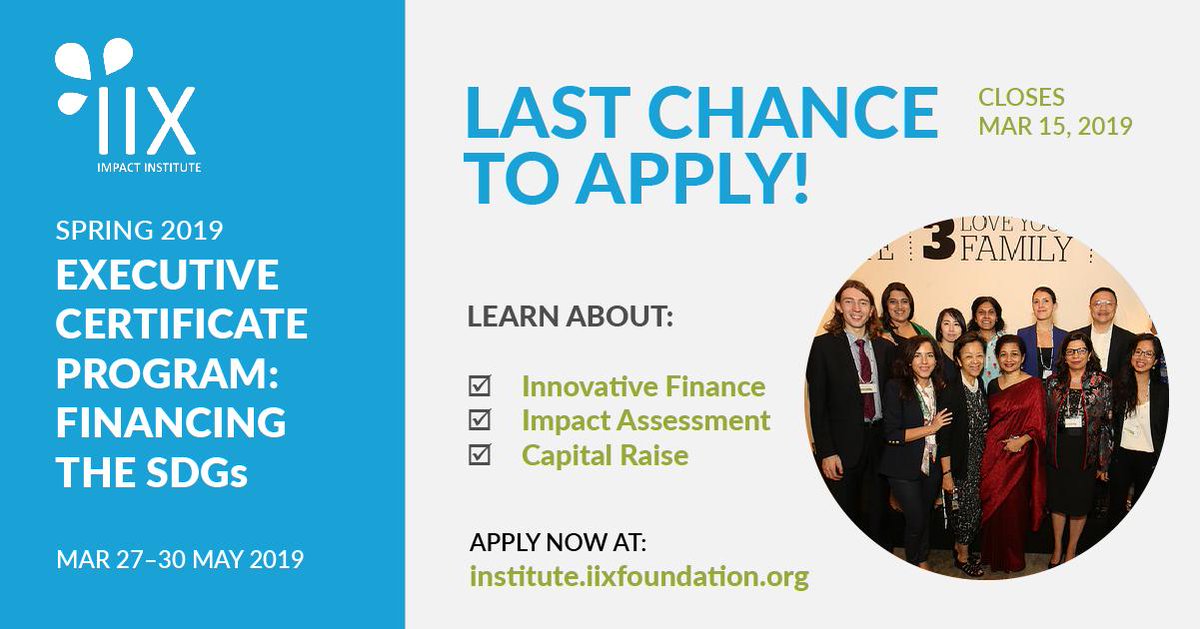 IIX
IMPACT INSTITUTE

SPRING 2019
EXECUTIVE CERTIFICATE PROGRAM: FINANCING THE SDGs

MAR 27–30 MAY 2019

LAST CHANCE TO APPLY!

CLOSES
MAR 15, 2019

LEARN ABOUT:

☑ Innovative Finance
☑ Impact Assessment
☑ Capital Raise

APPLY NOW AT:
institute.iixfoundation.org

3 LOVE YOU FAMILY